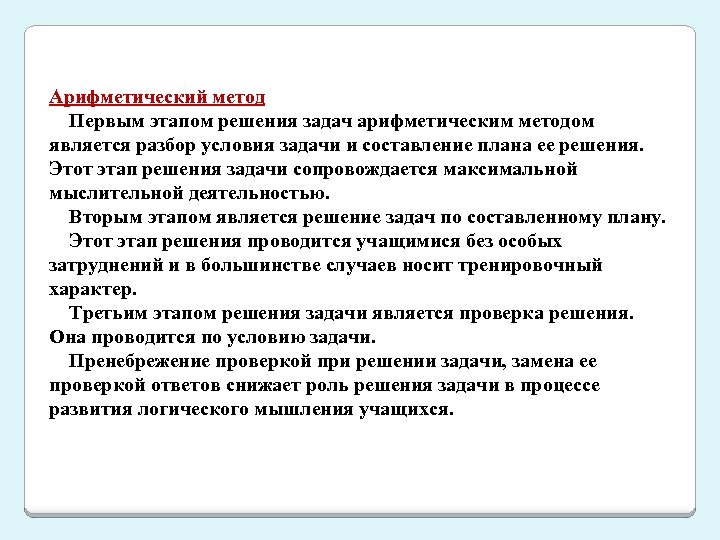 Арифметический метод

Первым этапом решения задач арифметическим методом является разбор условия задачи и составление плана ее решения. Этот этап решения задачи сопровождается максимальной мыслительной деятельностью.

Вторым этапом является решение задач по составленному плану.

Этот этап решения проводится учащимися без особых затруднений и в большинстве случаев носит тренировочный характер.

Третьим этапом решения задачи является проверка решения. Она проводится по условию задачи.

Пренебрежение проверкой при решении задачи, замена ее проверкой ответов снижает роль решения задачи в процессе развития логического мышления учащихся.